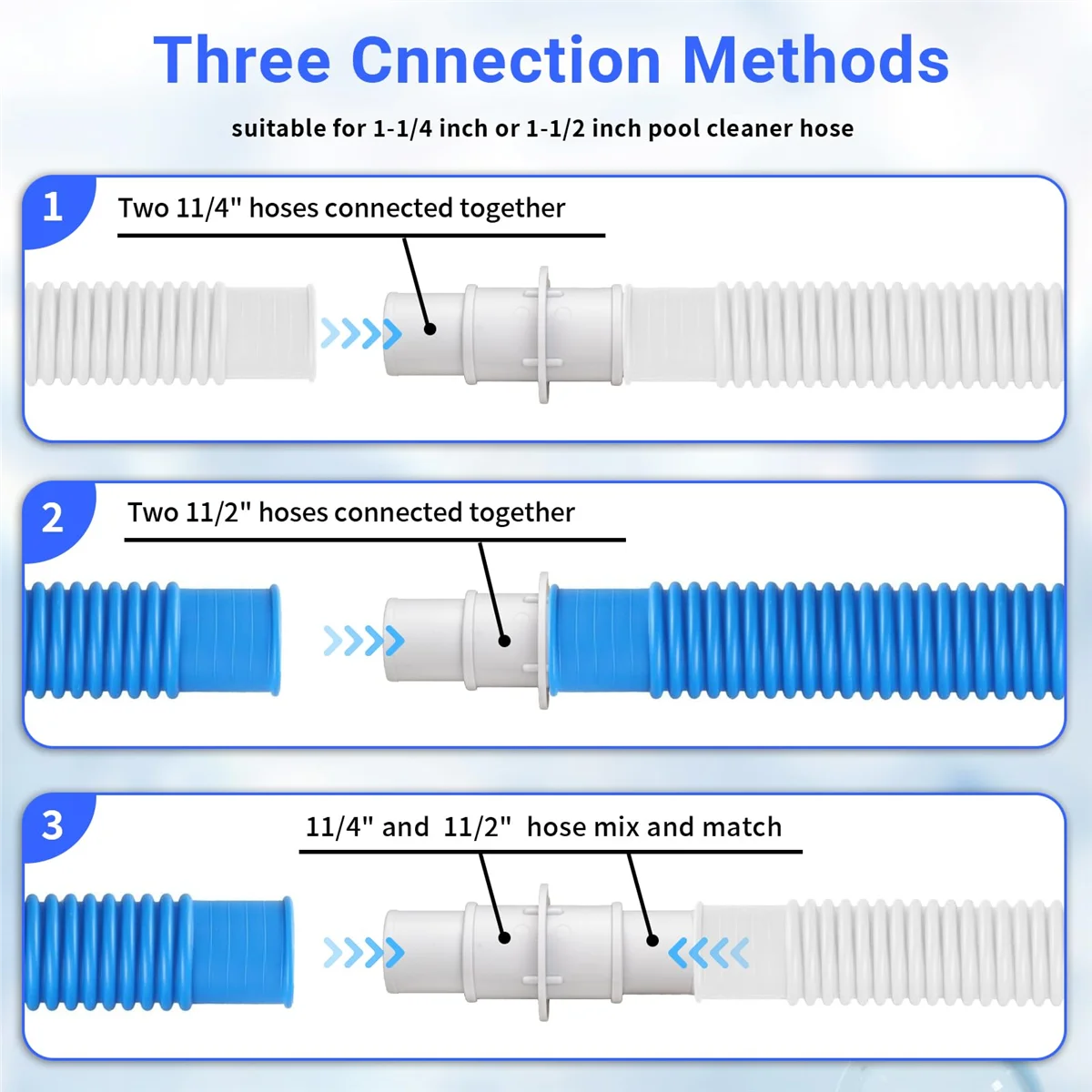 Three Cnnection Methods

suitable for 1-1/4 inch or 1-1/2 inch pool cleaner hose

1

Two 11/4" hoses connected together

2

Two 11/2" hoses connected together

3

11/4" and 11/2" hose mix and match